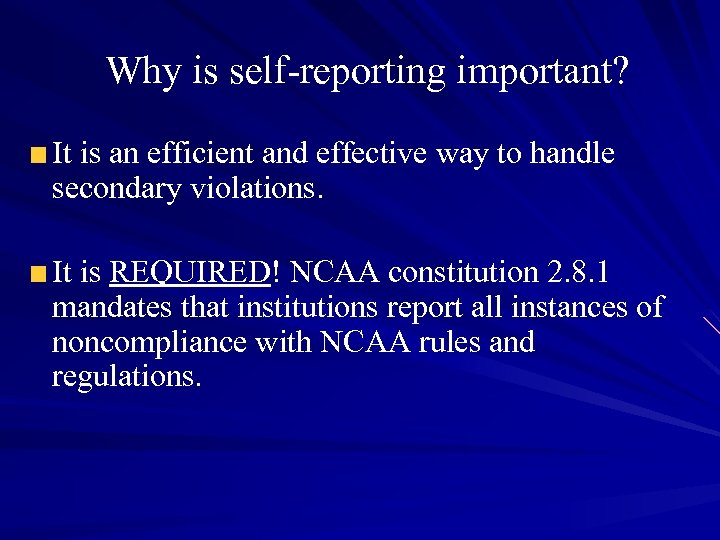 Why is self-reporting important?

It is an efficient and effective way to handle secondary violations.

It is REQUIRED! NCAA constitution 2.8.1 mandates that institutions report all instances of noncompliance with NCAA rules and regulations.